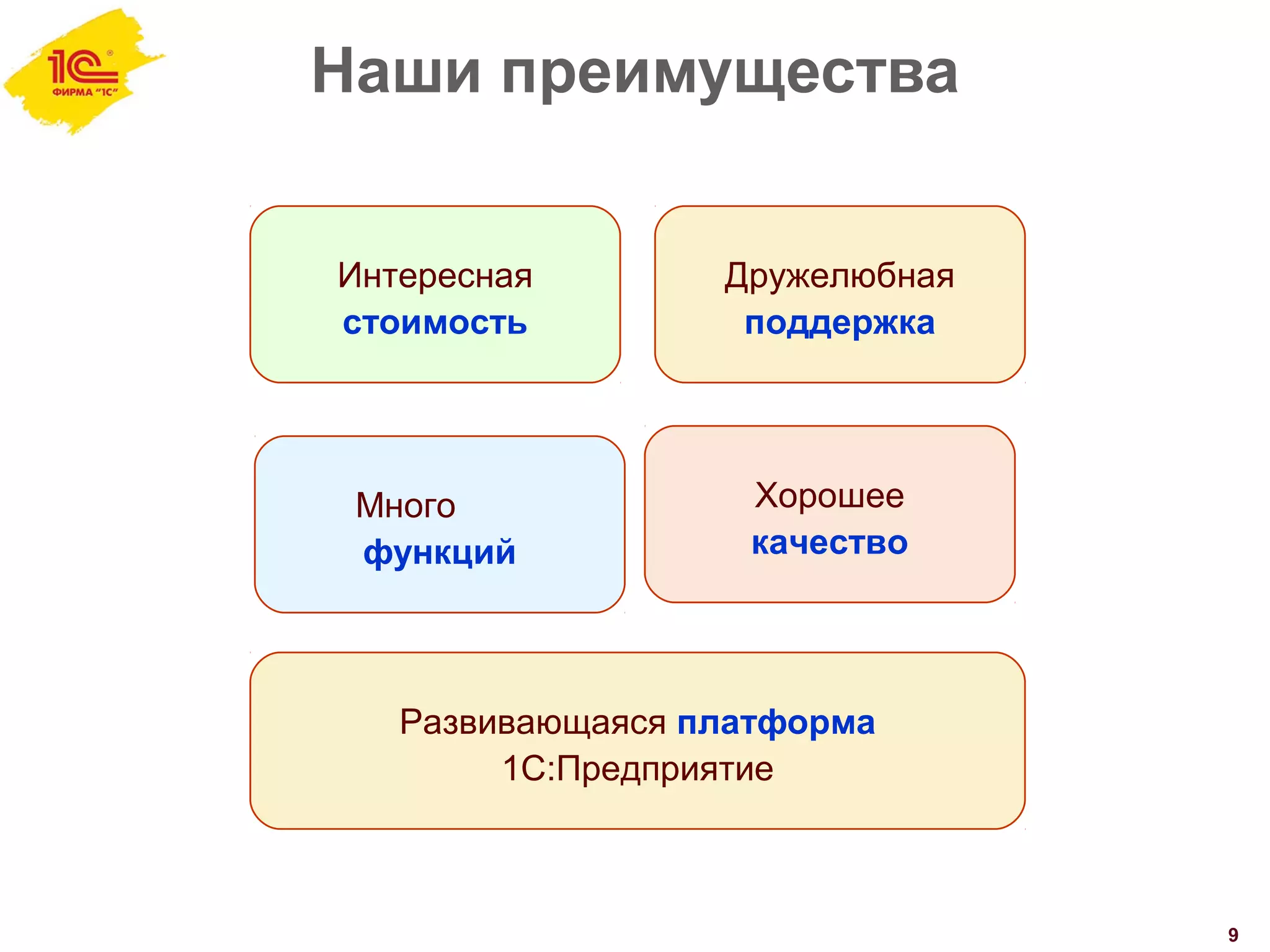 1С
ФИРМА "1С"

Наши преимущества

Интересная
стоимость

Дружелюбная
поддержка

Много
функций

Хорошее
качество

Развивающаяся платформа
1С:Предприятие

9